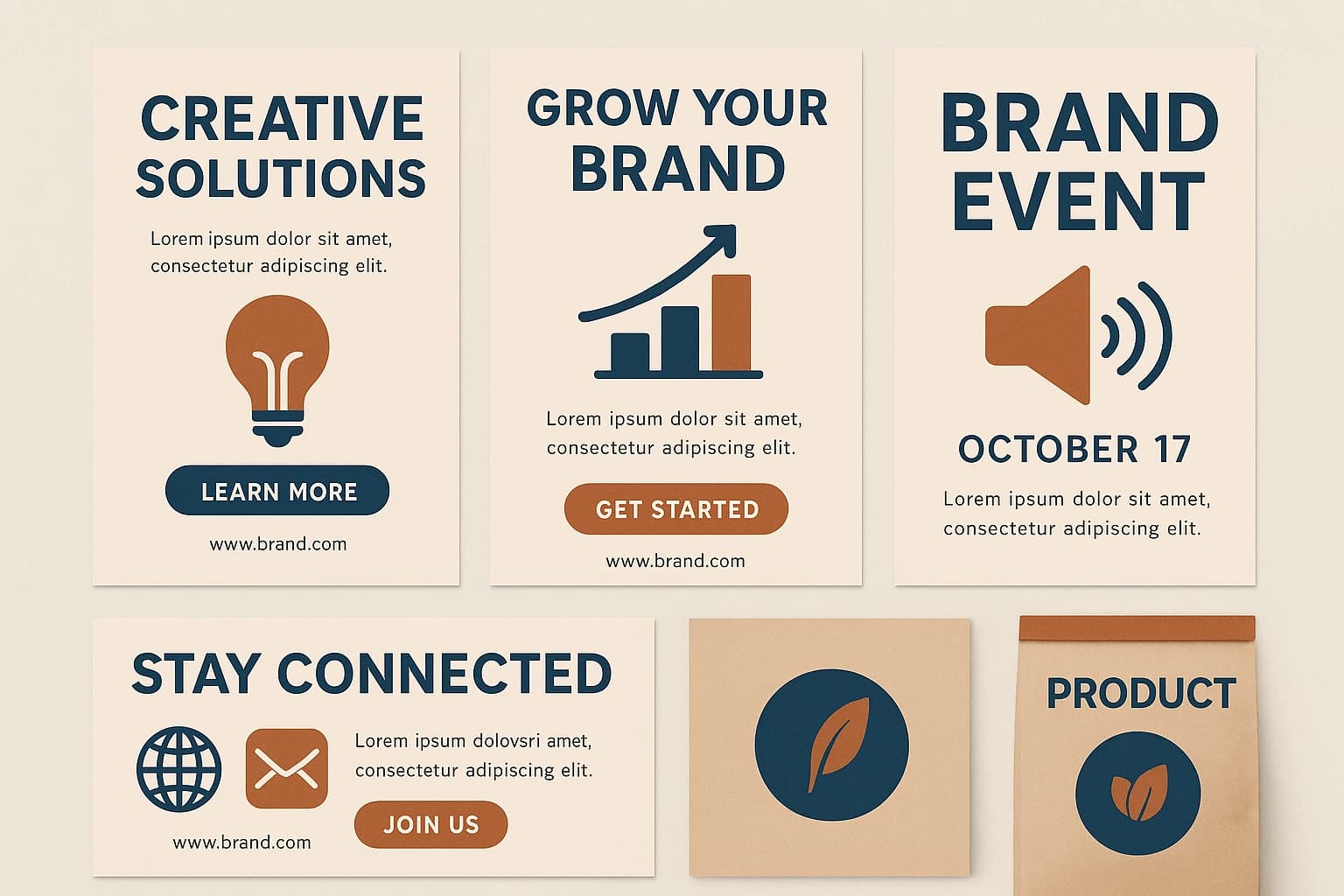 CREATIVE SOLUTIONS

Lorem ipsum dolor sit amet, consectetur adipiscing elit.

LEARN MORE

www.brand.com

GROW YOUR BRAND

Lorem ipsum dolor sit amet, consectetur adipiscing elit.

GET STARTED

www.brand.com

BRAND EVENT

OCTOBER 17

Lorem ipsum dolor sit amet, consectetur adipiscing elit.

STAY CONNECTED

Lorem ipsum dolovsri amet, consectetur adipiscing elit.

JOIN US

www.brand.com

PRODUCT